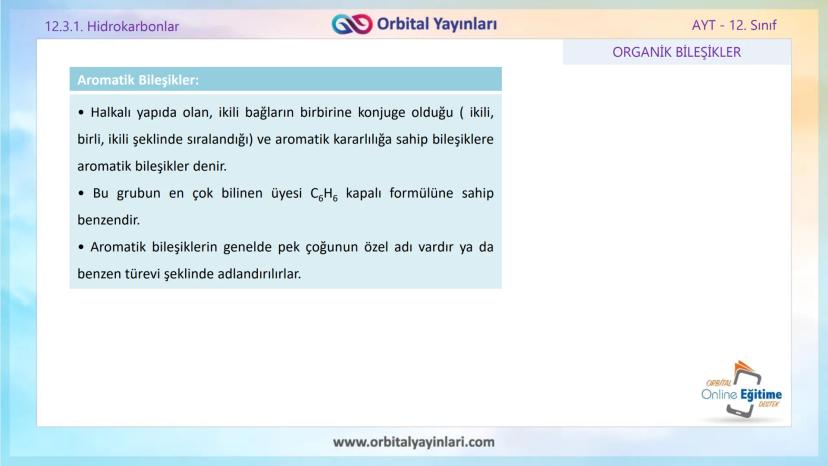 12.3.1. Hidrokarbonlar

Orbital Yayınları

AYT - 12. Sınıf

ORGANİK BİLEŞİKLER

Aromatik Bileşikler:

• Halkalı yapıda olan, ikili bağların birbirine konjuge olduğu ( ikili, birli, ikili şeklinde sıralandığı) ve aromatik kararlılığa sahip bileşiklere aromatik bileşikler denir.

• Bu grubun en çok bilinen üyesi $C_6H_6$ kapalı formülüne sahip benzendir.

• Aromatik bileşiklerin genelde pek çoğunun özel adı vardır ya da benzen türevi şeklinde adlandırılırlar.

ORBİTAL
Online Eğitime
DESTEK

www.orbitalyayinlari.com